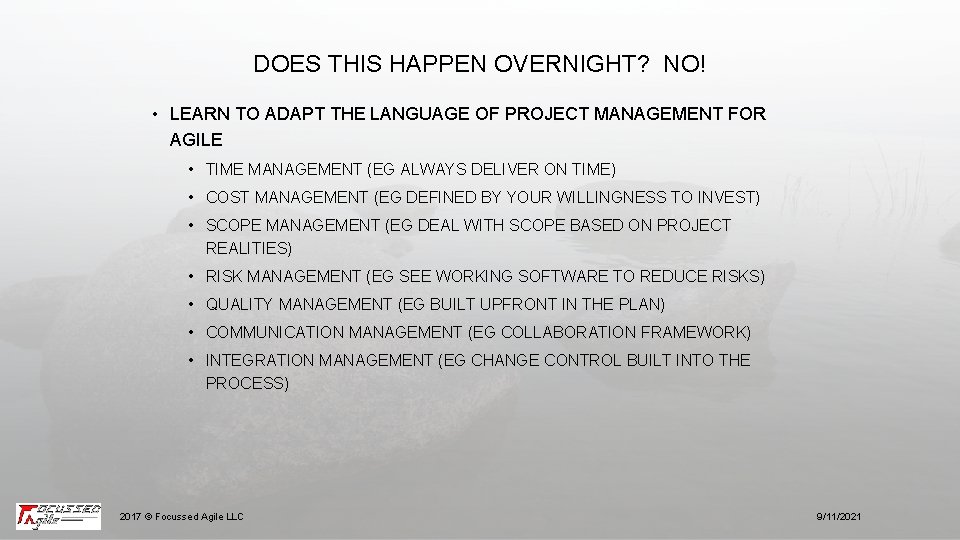 DOES THIS HAPPEN OVERNIGHT? NO!

• LEARN TO ADAPT THE LANGUAGE OF PROJECT MANAGEMENT FOR AGILE

• TIME MANAGEMENT (EG ALWAYS DELIVER ON TIME)
• COST MANAGEMENT (EG DEFINED BY YOUR WILLINGNESS TO INVEST)
• SCOPE MANAGEMENT (EG DEAL WITH SCOPE BASED ON PROJECT REALITIES)
• RISK MANAGEMENT (EG SEE WORKING SOFTWARE TO REDUCE RISKS)
• QUALITY MANAGEMENT (EG BUILT UPFRONT IN THE PLAN)
• COMMUNICATION MANAGEMENT (EG COLLABORATION FRAMEWORK)
• INTEGRATION MANAGEMENT (EG CHANGE CONTROL BUILT INTO THE PROCESS)

FOCUSSED Agile

2017 © Focussed Agile LLC

9/11/2021